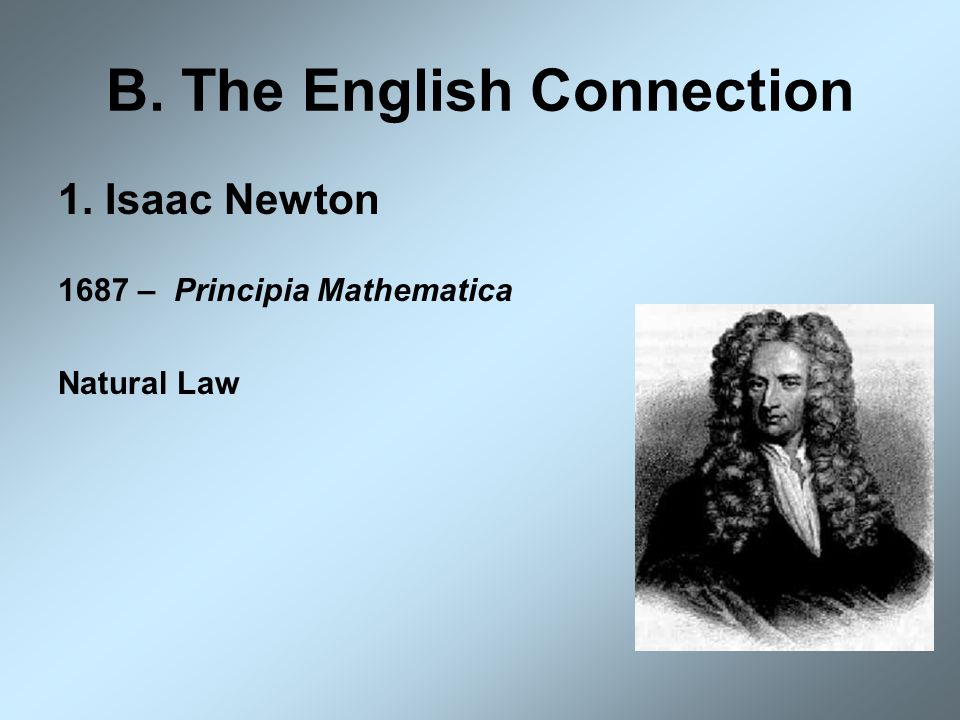 B. The English Connection

1. Isaac Newton

1687 – Principia Mathematica

Natural Law